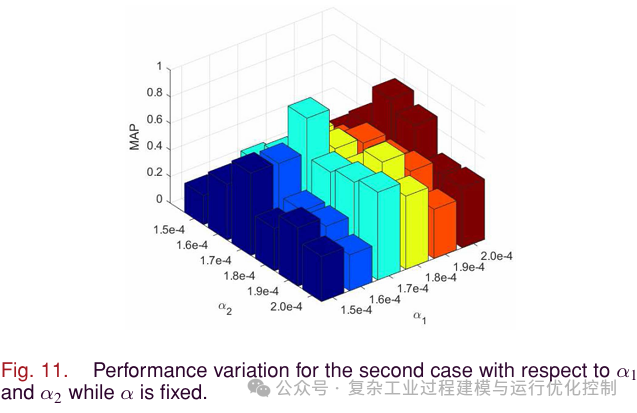 1
0.8
0.6
0.4
0.2
0
MAP
1.5e-4
1.6e-4
1.7e-4
1.8e-4
1.9e-4
2.0e-4
$\alpha_2$
1.5e-4
1.6e-4
1.7e-4
1.8e-4
1.9e-4
2.0e-4
$\alpha_1$

Fig. 11. Performance variation for the second case with respect to $\alpha_1$ and $\alpha_2$ while $\alpha$ is fixed.

公众号 · 复杂工业过程建模与运行优化控制